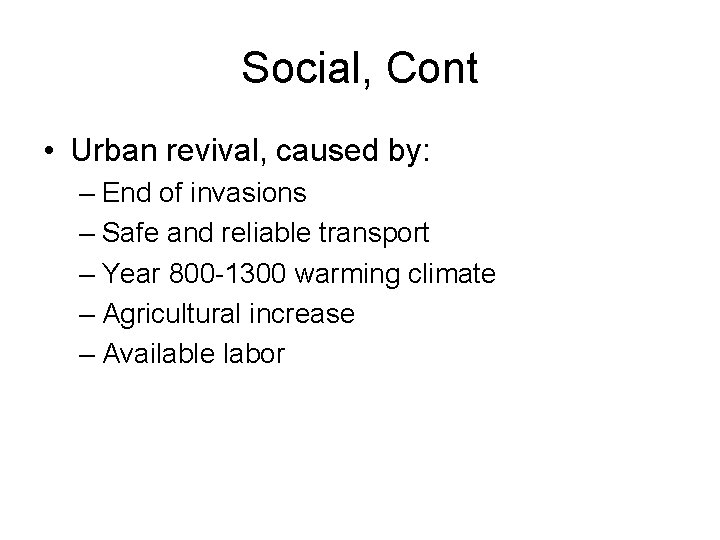 Social, Cont

• Urban revival, caused by:
– End of invasions
– Safe and reliable transport
– Year 800-1300 warming climate
– Agricultural increase
– Available labor